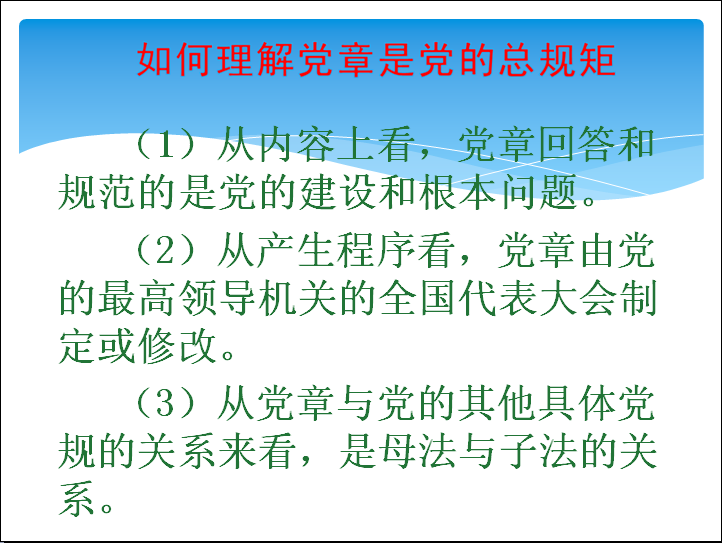 如何理解党章是党的总规矩

（1）从内容上看，党章回答和规范的是党的建设和根本问题。

（2）从产生程序看，党章由党的最高领导机关的全国代表大会制定或修改。

（3）从党章与党的其他具体党规的关系来看，是母法与子法的关系。